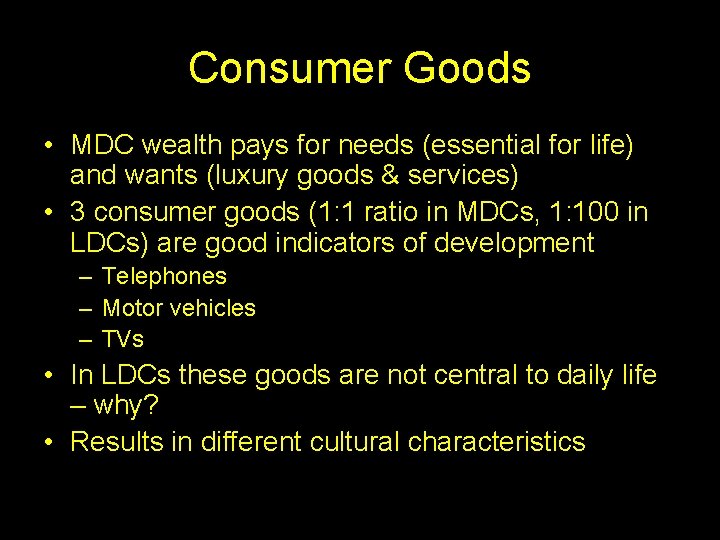 Consumer Goods

• MDC wealth pays for needs (essential for life) and wants (luxury goods & services)
• 3 consumer goods (1:1 ratio in MDCs, 1:100 in LDCs) are good indicators of development
– Telephones
– Motor vehicles
– TVs
• In LDCs these goods are not central to daily life – why?
• Results in different cultural characteristics